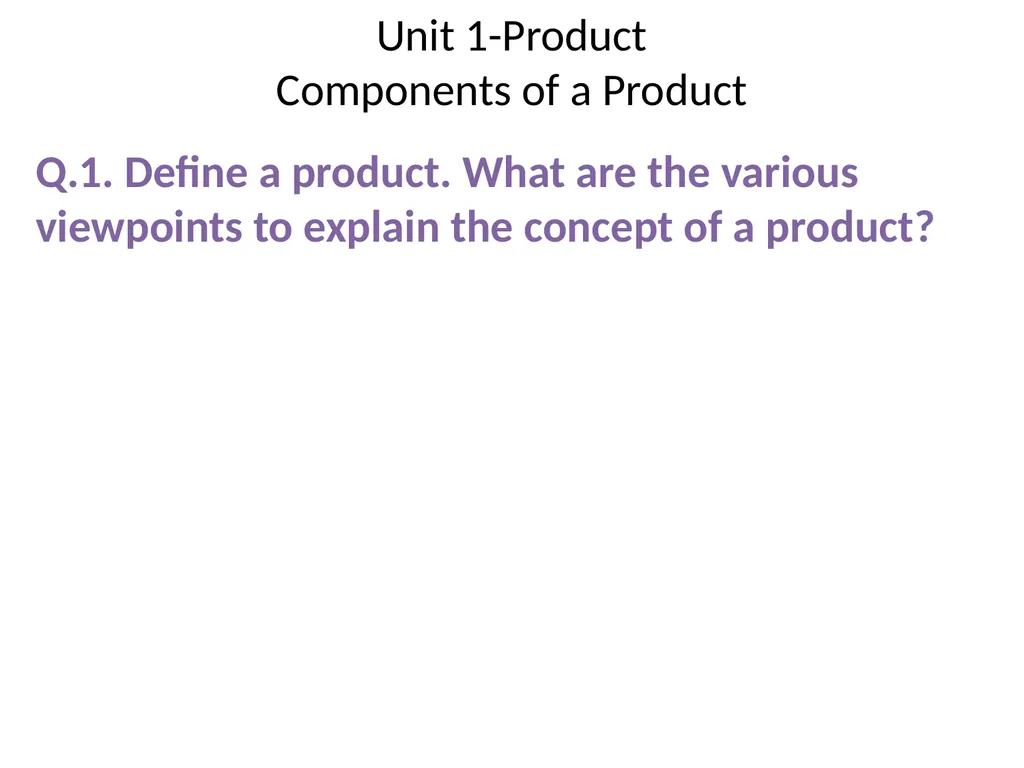 Unit 1-Product
Components of a Product

Q.1. Define a product. What are the various viewpoints to explain the concept of a product?